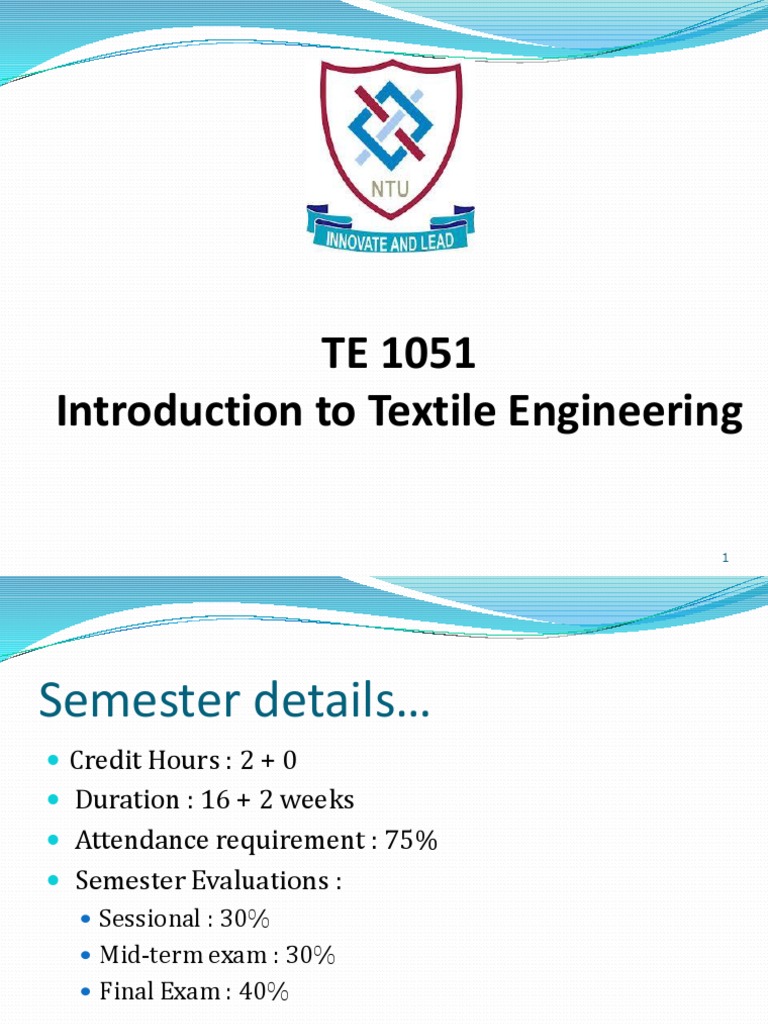 NTU

INNOVATE AND LEAD

TE 1051
Introduction to Textile Engineering

1

Semester details…

- Credit Hours : 2 + 0
- Duration : 16 + 2 weeks
- Attendance requirement : 75%
- Semester Evaluations :
  - Sessional : 30%
  - Mid-term exam : 30%
  - Final Exam : 40%